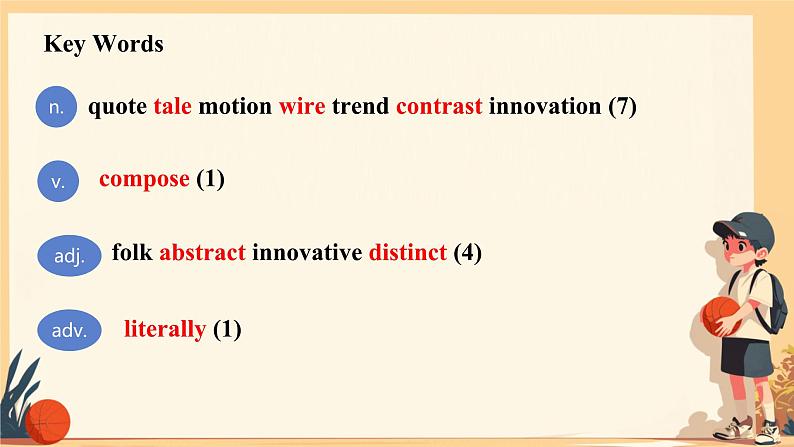 Key Words

n. quote tale motion wire trend contrast innovation (7)

v. compose (1)

adj. folk abstract innovative distinct (4)

adv. literally (1)